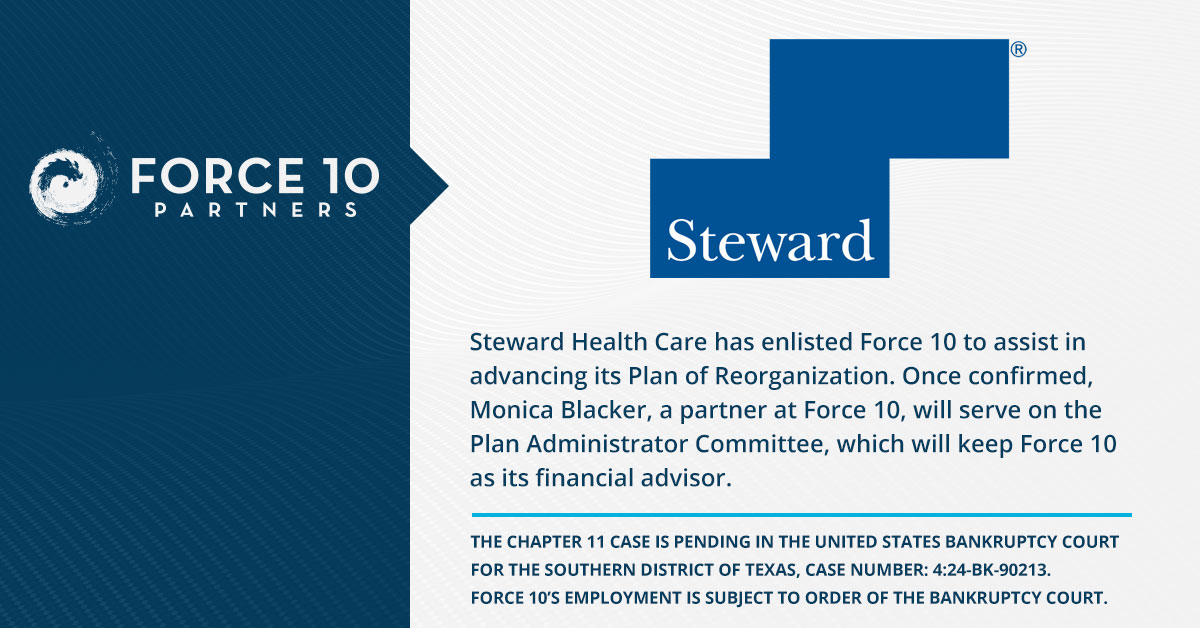 FORCE 10
PARTNERS

®
Steward

Steward Health Care has enlisted Force 10 to assist in advancing its Plan of Reorganization. Once confirmed, Monica Blacker, a partner at Force 10, will serve on the Plan Administrator Committee, which will keep Force 10 as its financial advisor.

THE CHAPTER 11 CASE IS PENDING IN THE UNITED STATES BANKRUPTCY COURT FOR THE SOUTHERN DISTRICT OF TEXAS, CASE NUMBER: 4:24-BK-90213.
FORCE 10'S EMPLOYMENT IS SUBJECT TO ORDER OF THE BANKRUPTCY COURT.